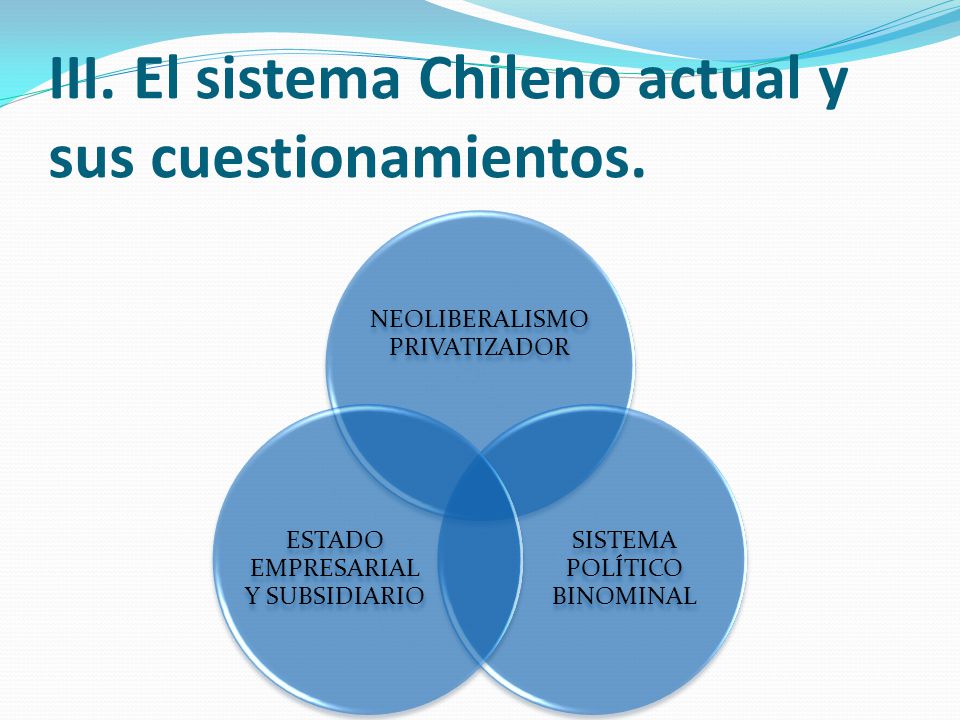 III. El sistema Chileno actual y sus cuestionamientos.

NEOLIBERALISMO PRIVATIZADOR

ESTADO EMPRESARIAL Y SUBSIDIARIO

SISTEMA POLÍTICO BINOMINAL